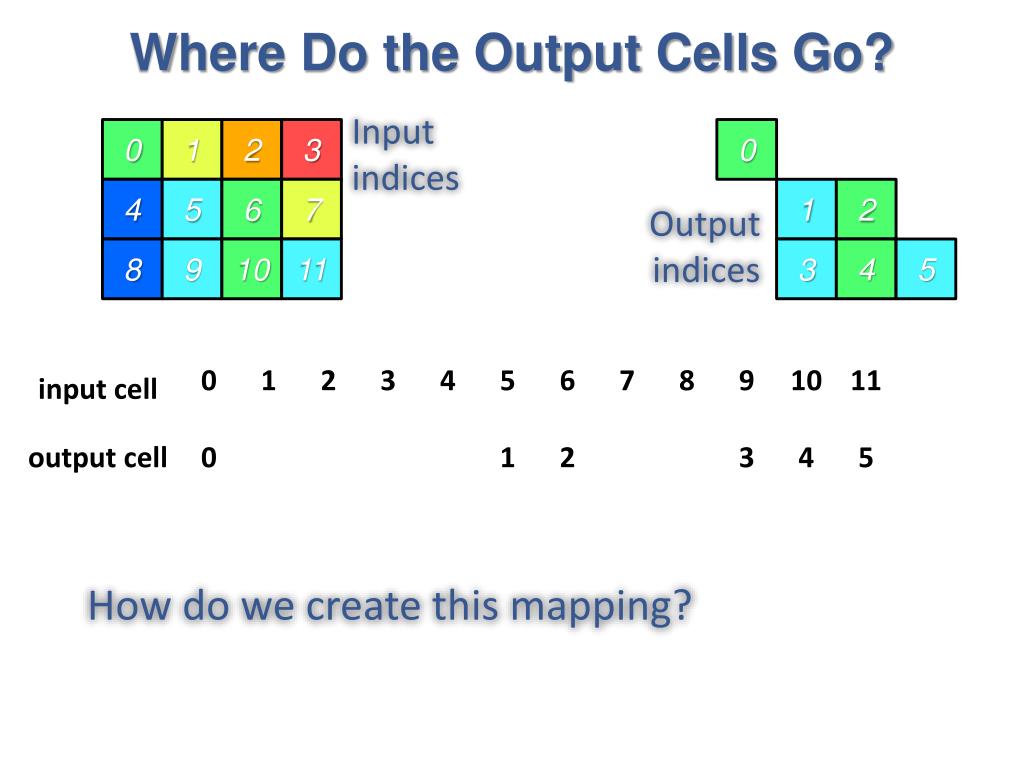 Where Do the Output Cells Go?

| 0 | 1 | 2 | 3 |
|---|---|---|---|
| 4 | 5 | 6 | 7 |
| 8 | 9 | 10 | 11 |

Input indices

0
1 2
3 4 5

Output indices

| input cell | 0 | 1 | 2 | 3 | 4 | 5 | 6 | 7 | 8 | 9 | 10 | 11 |
|---|---|---|---|---|---|---|---|---|---|---|---|---|
| output cell | 0 | | | | | 1 | 2 | | | 3 | 4 | 5 |

How do we create this mapping?